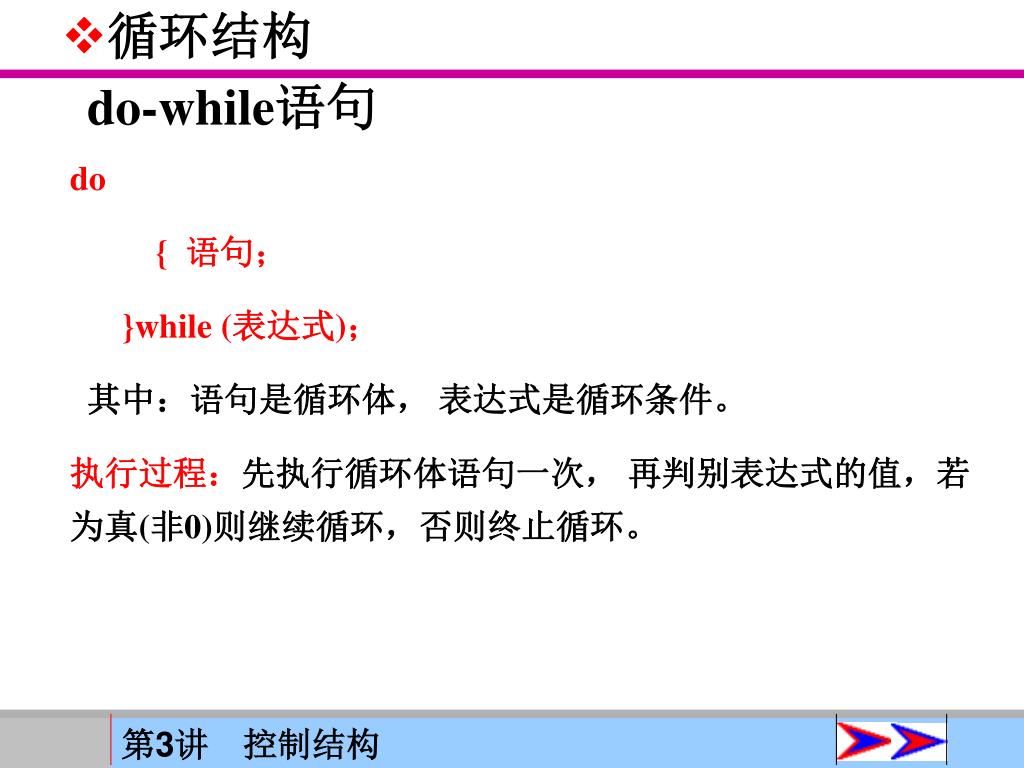 ❖循环结构

do-while语句

do

{ 语句；

}while (表达式)；

其中：语句是循环体， 表达式是循环条件。

执行过程：先执行循环体语句一次， 再判别表达式的值，若为真(非0)则继续循环，否则终止循环。

第3讲 控制结构